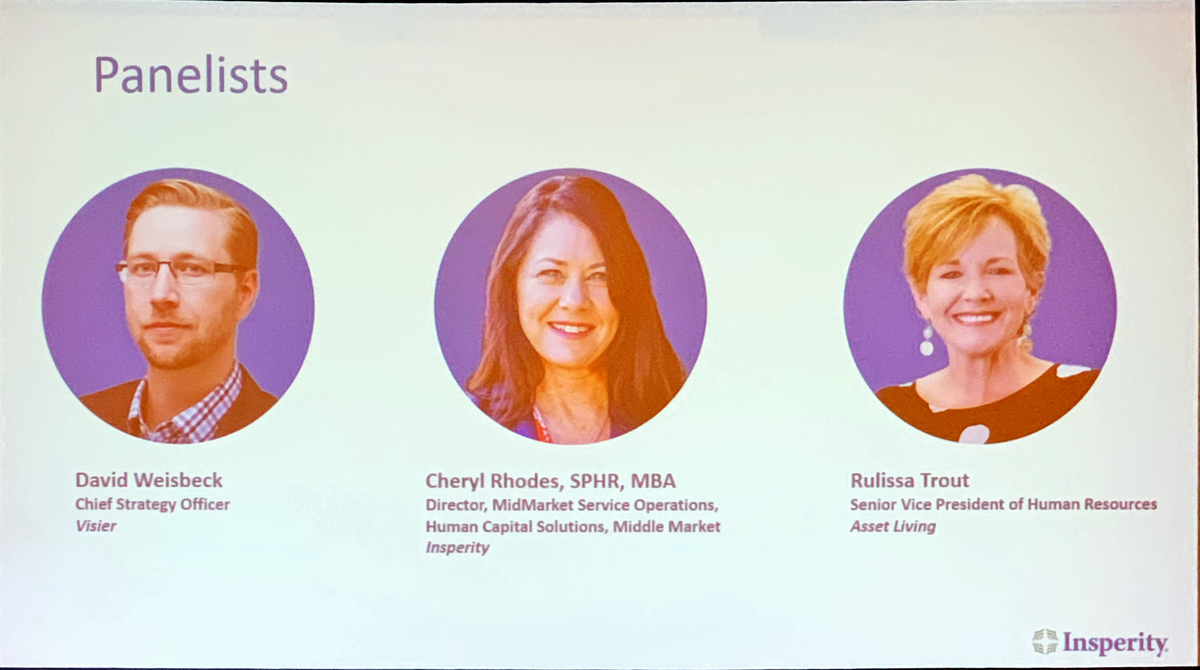 Panelists

David Weisbeck
Chief Strategy Officer
Visier

Cheryl Rhodes, SPHR, MBA
Director, MidMarket Service Operations, Human Capital Solutions, Middle Market
Insperity

Rulissa Trout
Senior Vice President of Human Resources
Asset Living

Insperity.